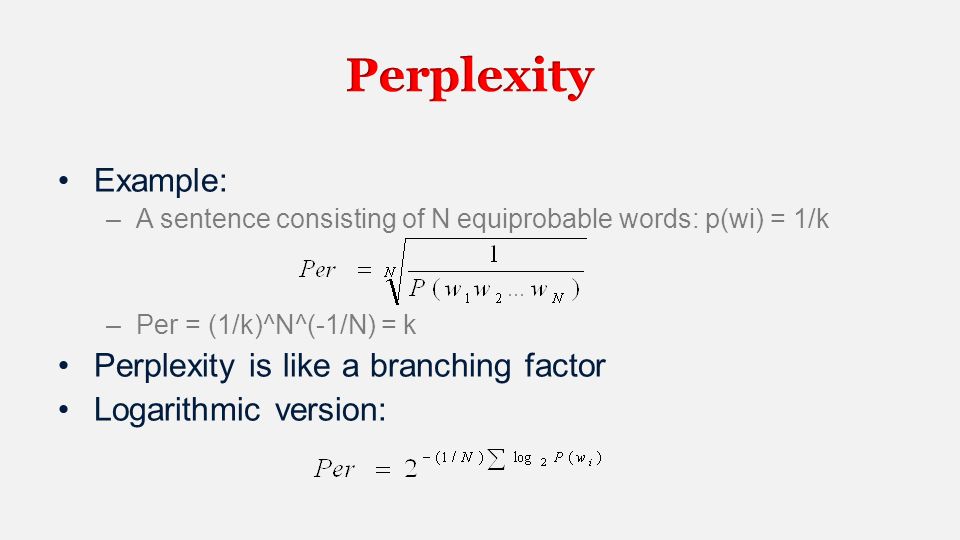 Perplexity

• Example:
– A sentence consisting of N equiprobable words: p(wi) = 1/k

$Per = \sqrt[N]{\frac{1}{P(w_1 w_2 \ldots w_N)}}$

– Per = (1/k)^N^(-1/N) = k

• Perplexity is like a branching factor
• Logarithmic version:

$Per = 2^{-(1/N)\sum \log_2 P(w_i)}$